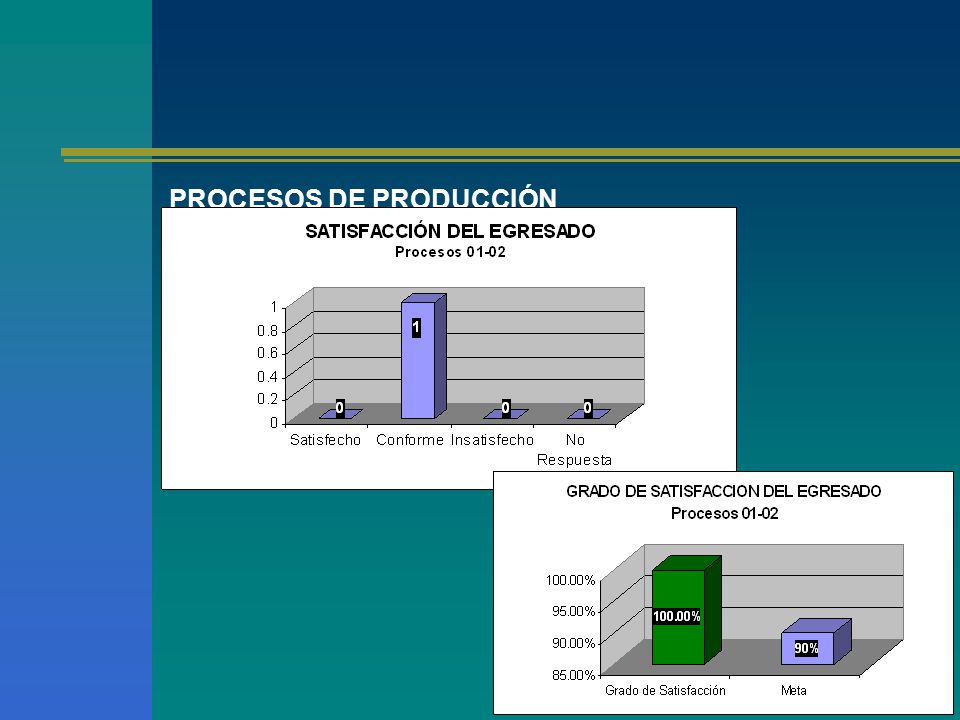 PROCESOS DE PRODUCCIÓN

SATISFACCIÓN DEL EGRESADO
Procesos 01-02

1
0.8
0.6
0.4
0.2
0

0
1
0
0

Satisfecho
Conforme
Insatisfecho
No Respuesta

GRADO DE SATISFACCION DEL EGRESADO
Procesos 01-02

100.00%
95.00%
90.00%
85.00%

100.00%
90%

Grado de Satisfacción
Meta